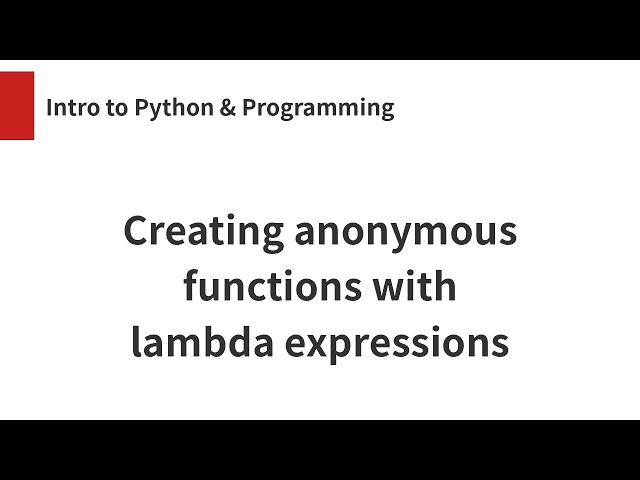 Intro to Python & Programming

Creating anonymous functions with lambda expressions